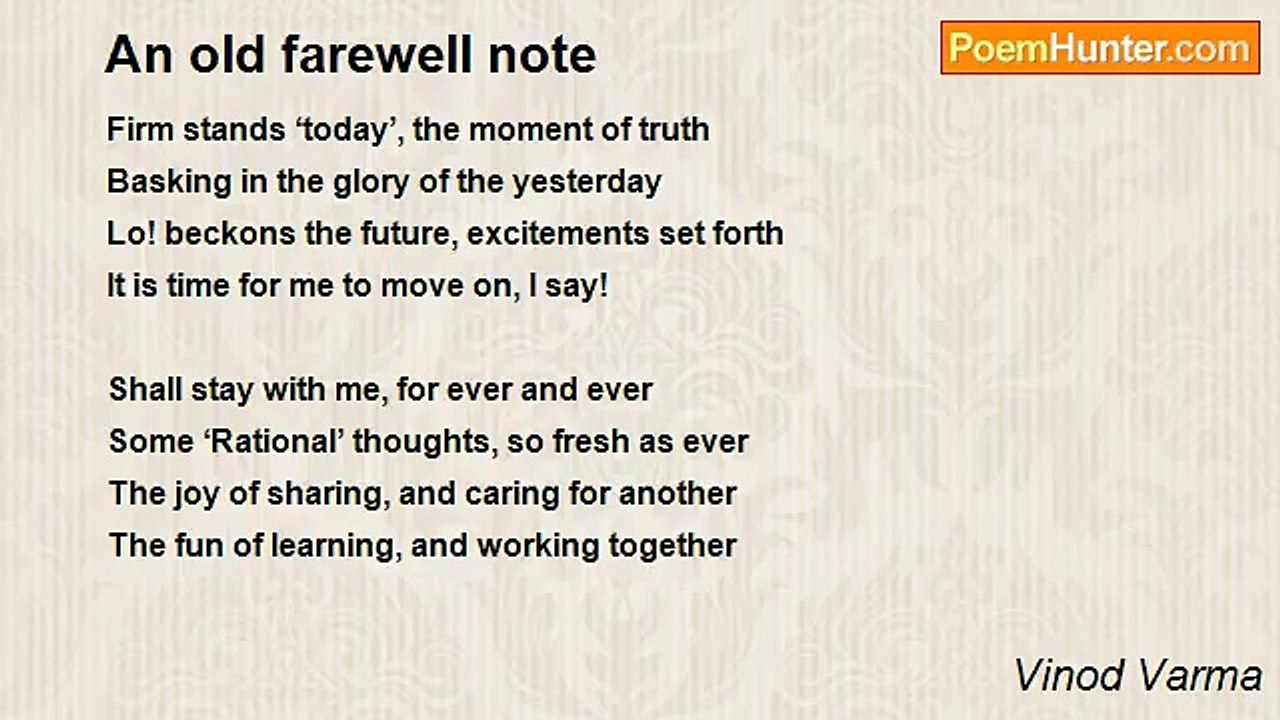 An old farewell note

PoemHunter.com

Firm stands ‘today’, the moment of truth
Basking in the glory of the yesterday
Lo! beckons the future, excitements set forth
It is time for me to move on, I say!

Shall stay with me, for ever and ever
Some ‘Rational’ thoughts, so fresh as ever
The joy of sharing, and caring for another
The fun of learning, and working together

Vinod Varma